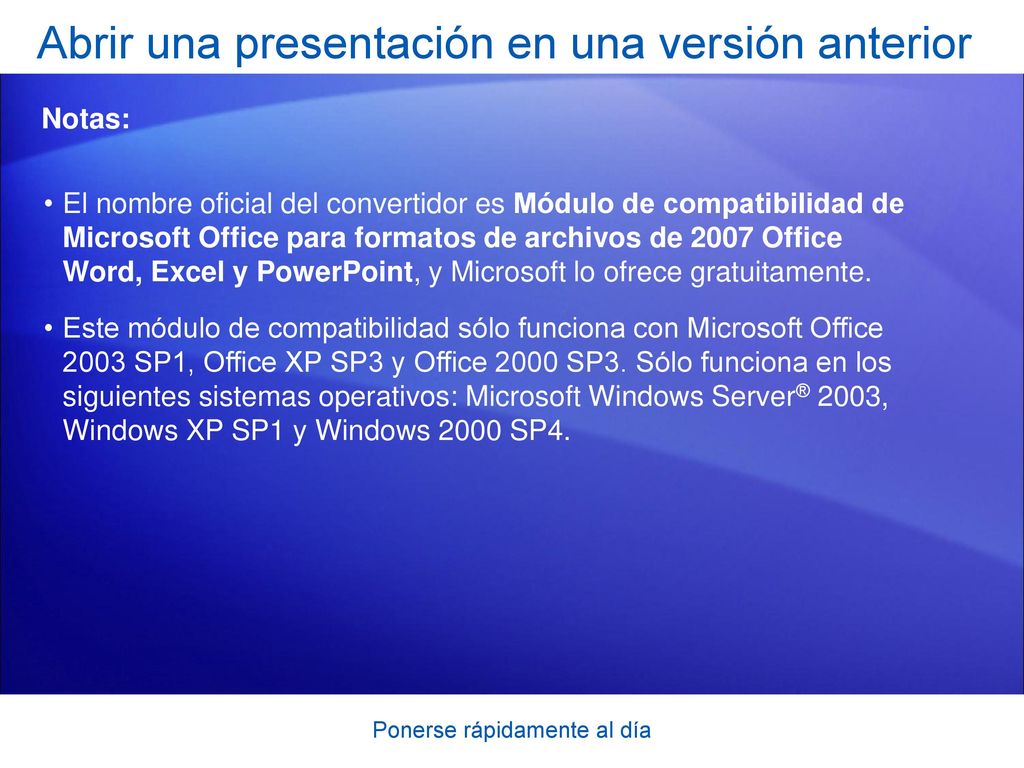 Abrir una presentación en una versión anterior

Notas:

• El nombre oficial del convertidor es Módulo de compatibilidad de Microsoft Office para formatos de archivos de 2007 Office Word, Excel y PowerPoint, y Microsoft lo ofrece gratuitamente.

• Este módulo de compatibilidad sólo funciona con Microsoft Office 2003 SP1, Office XP SP3 y Office 2000 SP3. Sólo funciona en los siguientes sistemas operativos: Microsoft Windows Server® 2003, Windows XP SP1 y Windows 2000 SP4.

Ponerse rápidamente al día